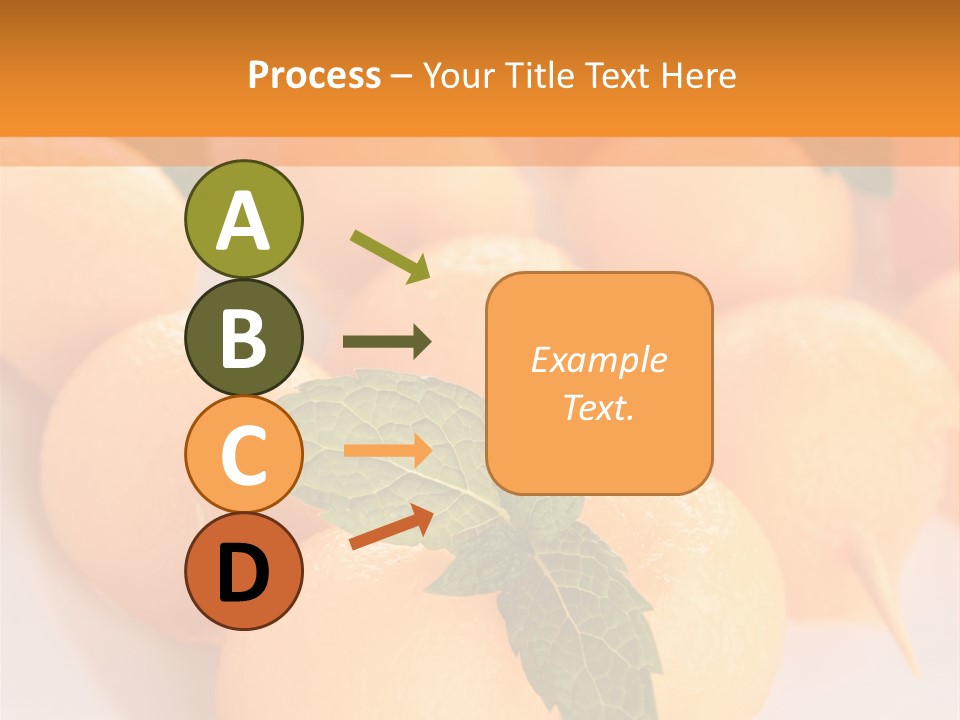 Process – Your Title Text Here

A

B

C

D

Example Text.